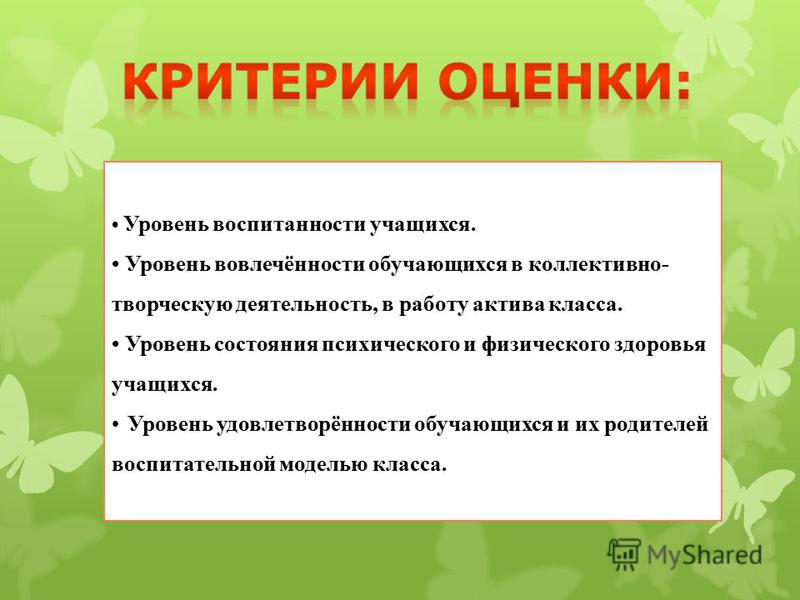 КРИТЕРИИ ОЦЕНКИ:

• Уровень воспитанности учащихся.
• Уровень вовлечённости обучающихся в коллективно-творческую деятельность, в работу актива класса.
• Уровень состояния психического и физического здоровья учащихся.
• Уровень удовлетворённости обучающихся и их родителей воспитательной моделью класса.

MyShared